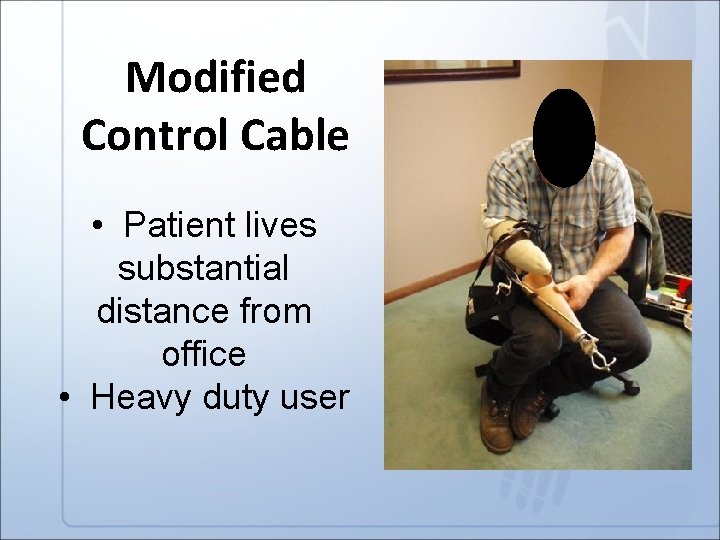 Modified Control Cable

• Patient lives substantial distance from office
• Heavy duty user